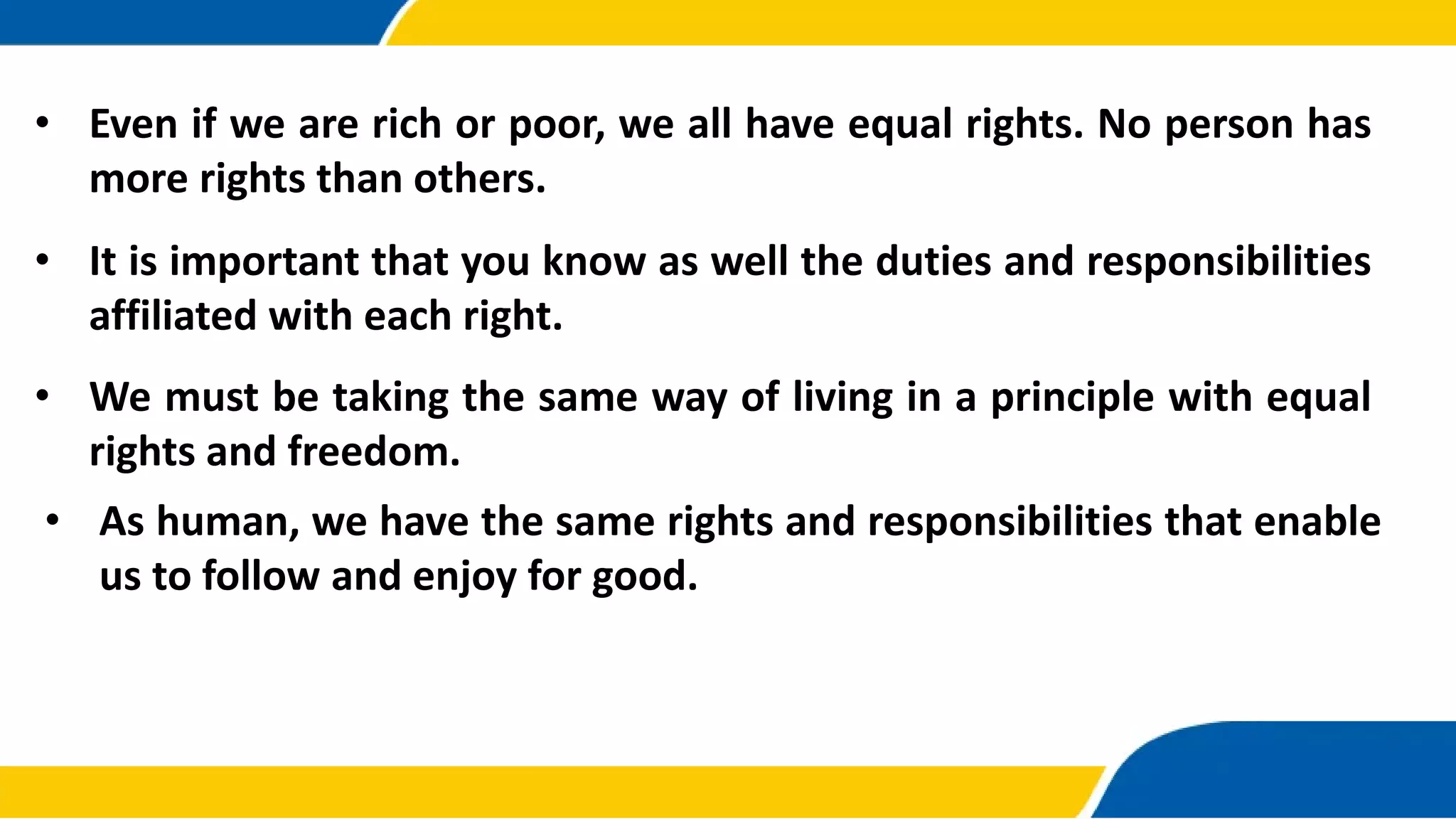 • Even if we are rich or poor, we all have equal rights. No person has more rights than others.

• It is important that you know as well the duties and responsibilities affiliated with each right.

• We must be taking the same way of living in a principle with equal rights and freedom.

• As human, we have the same rights and responsibilities that enable us to follow and enjoy for good.